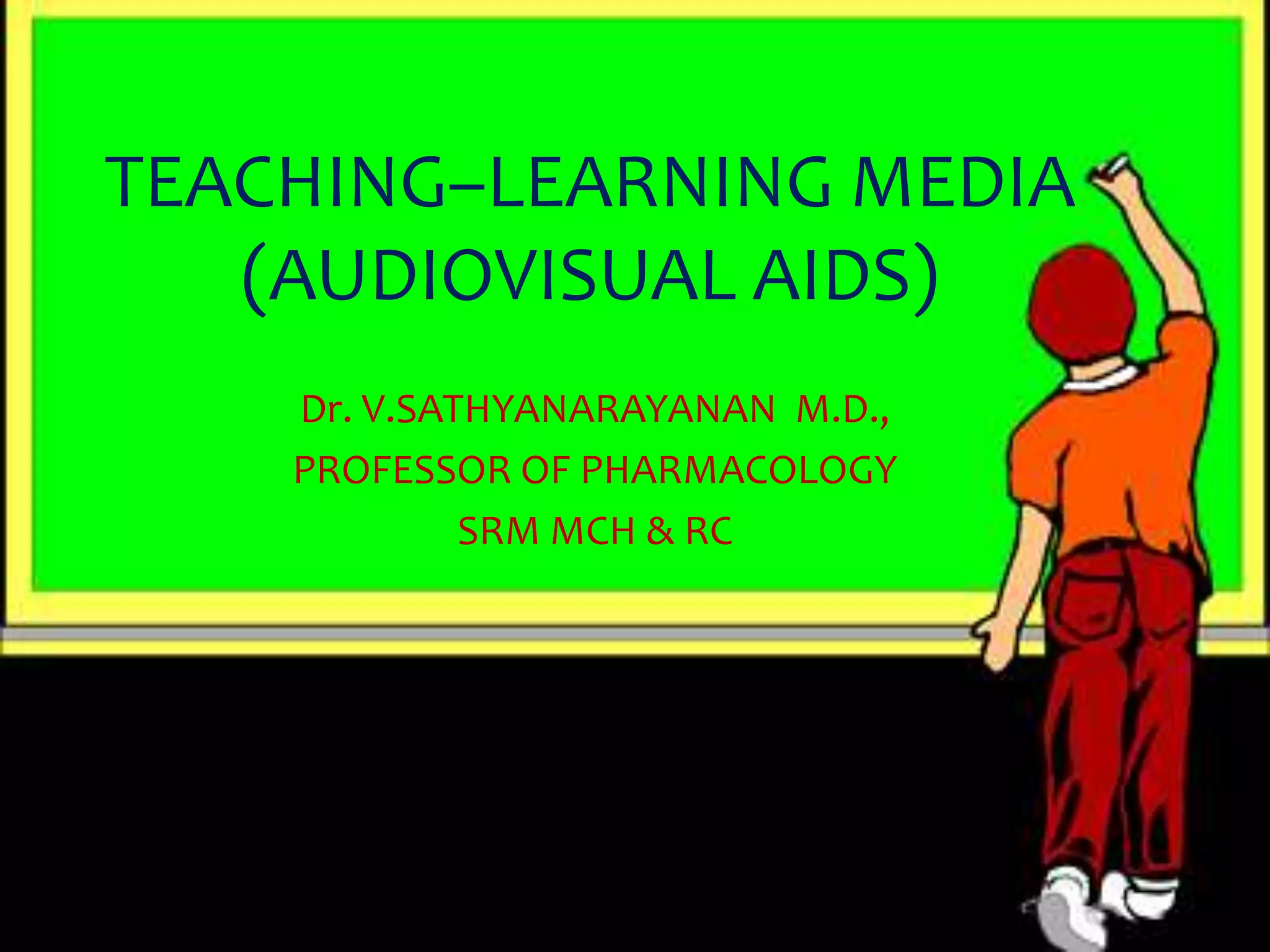 TEACHING–LEARNING MEDIA (AUDIOVISUAL AIDS)

Dr. V.SATHYANARAYANAN M.D.,
PROFESSOR OF PHARMACOLOGY
SRM MCH & RC